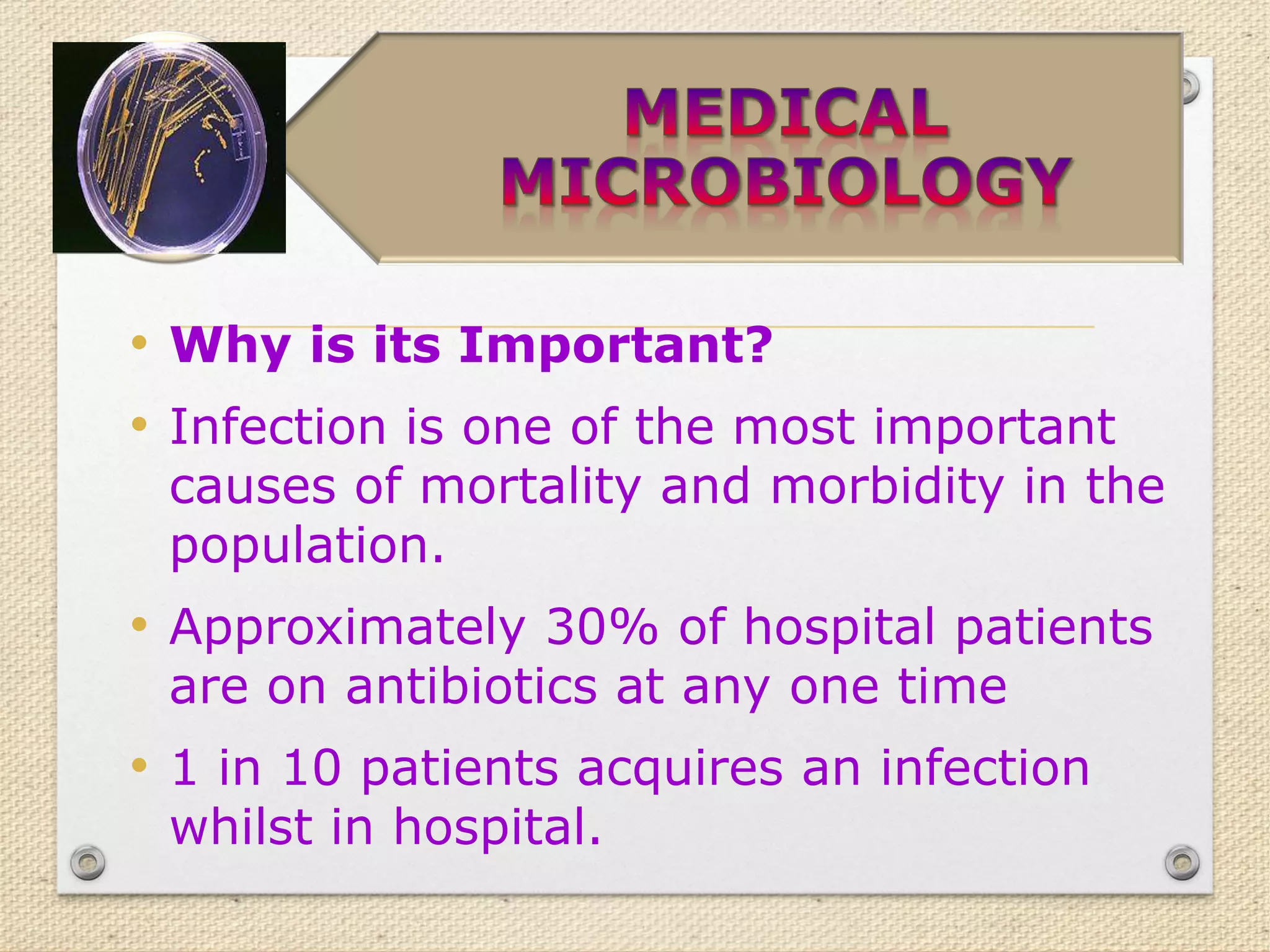 MEDICAL MICROBIOLOGY

• Why is its Important?
• Infection is one of the most important causes of mortality and morbidity in the population.
• Approximately 30% of hospital patients are on antibiotics at any one time
• 1 in 10 patients acquires an infection whilst in hospital.